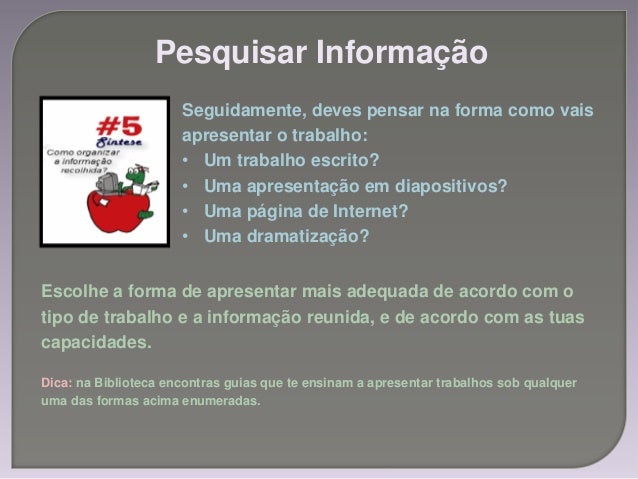 Pesquisar Informação

#5
Síntese
Como organizar a informação recolhida?

Seguidamente, deves pensar na forma como vais apresentar o trabalho:
• Um trabalho escrito?
• Uma apresentação em diapositivos?
• Uma página de Internet?
• Uma dramatização?

Escolhe a forma de apresentar mais adequada de acordo com o tipo de trabalho e a informação reunida, e de acordo com as tuas capacidades.

Dica: na Biblioteca encontras guias que te ensinam a apresentar trabalhos sob qualquer uma das formas acima enumeradas.